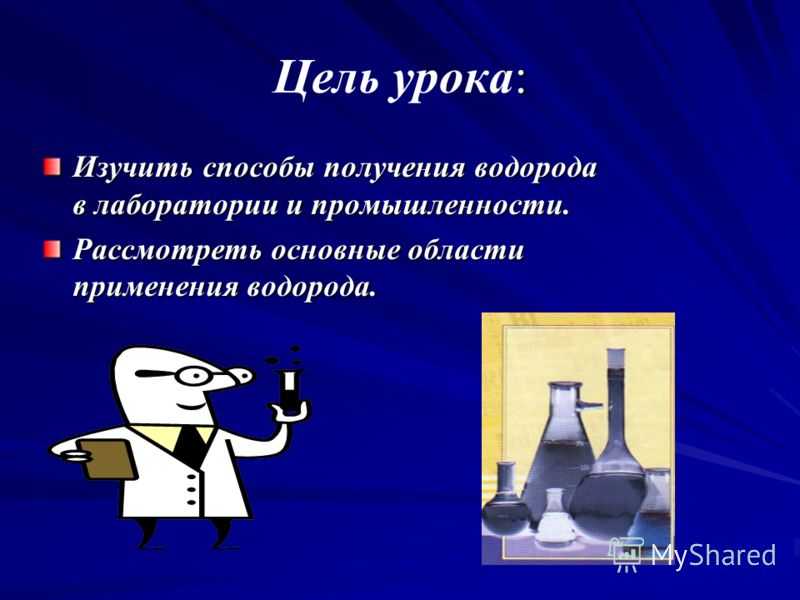 Цель урока:

Изучить способы получения водорода в лаборатории и промышленности.

Рассмотреть основные области применения водорода.

MyShared